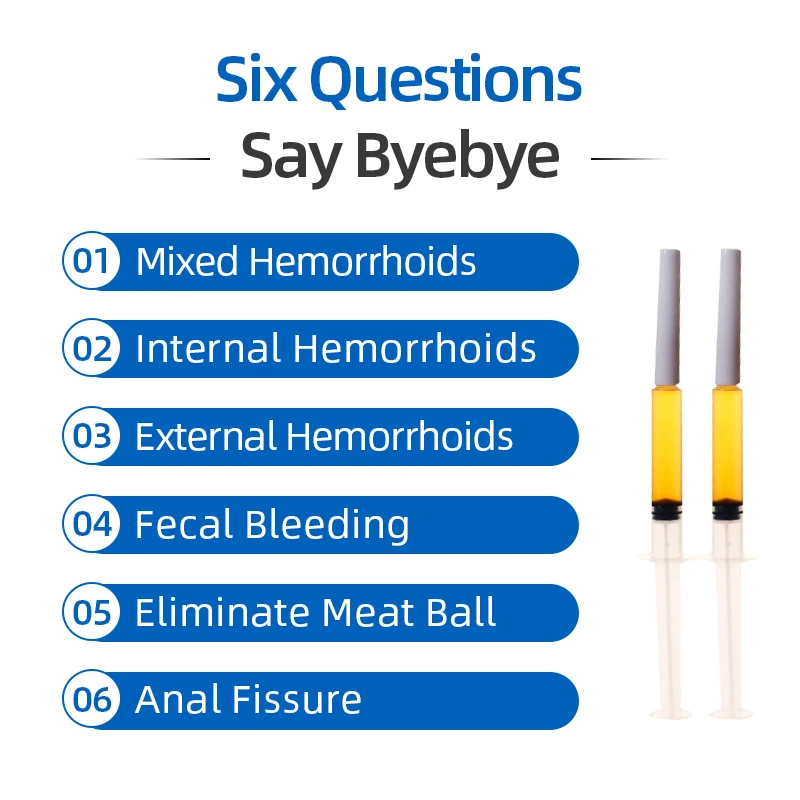 Six Questions
Say Byebye

01 Mixed Hemorrhoids
02 Internal Hemorrhoids
03 External Hemorrhoids
04 Fecal Bleeding
05 Eliminate Meat Ball
06 Anal Fissure